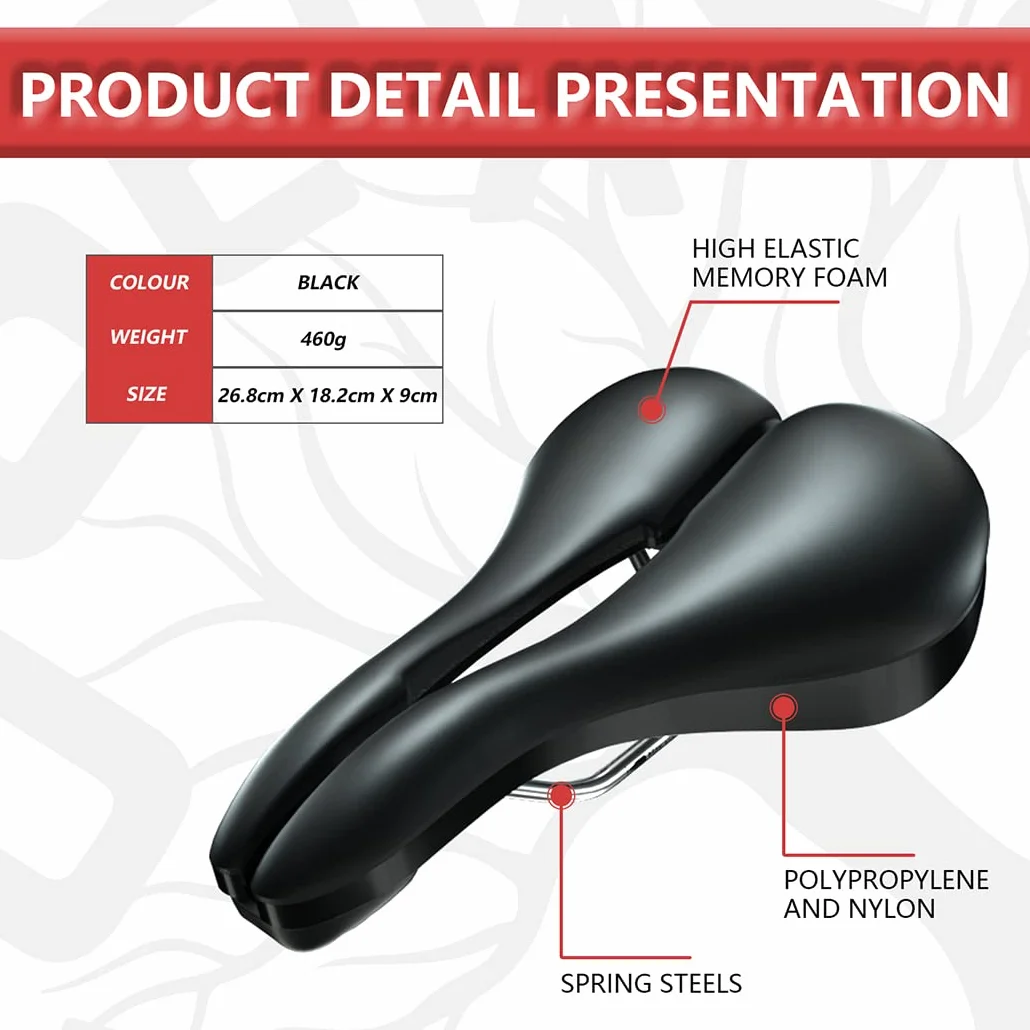 PRODUCT DETAIL PRESENTATION

| COLOUR | BLACK |
|---|---|
| WEIGHT | 460g |
| SIZE | 26.8cm X 18.2cm X 9cm |

HIGH ELASTIC MEMORY FOAM

POLYPROPYLENE AND NYLON

SPRING STEELS